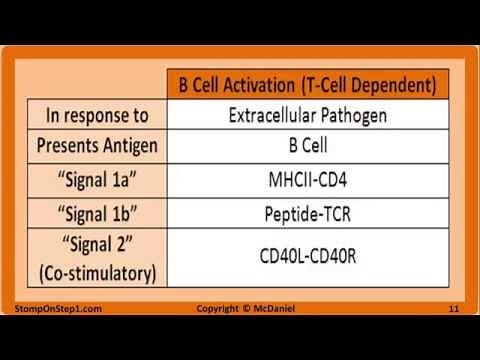 | | B Cell Activation (T-Cell Dependent) |
|---|---|
| In response to | Extracellular Pathogen |
| Presents Antigen | B Cell |
| “Signal 1a” | MHCII-CD4 |
| “Signal 1b” | Peptide-TCR |
| “Signal 2” (Co-stimulatory) | CD40L-CD40R |

StompOnStep1.com Copyright © McDaniel 11